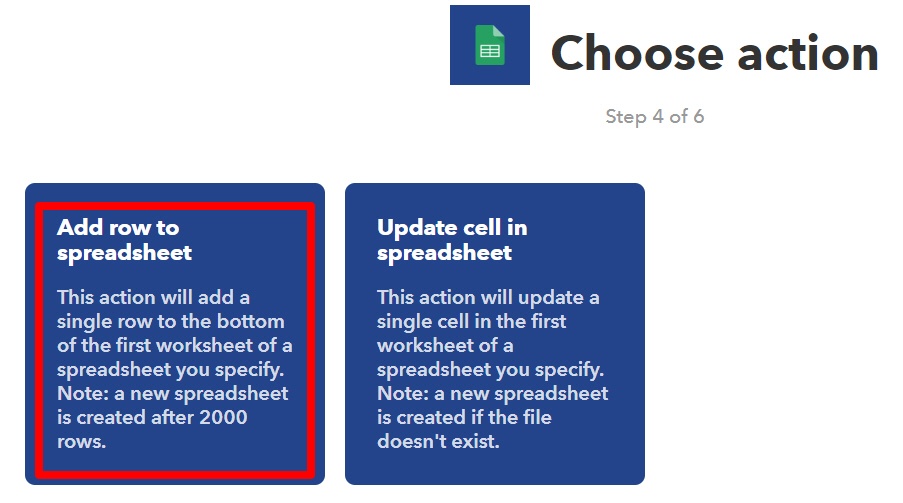 Choose action

Step 4 of 6

Add row to spreadsheet

This action will add a single row to the bottom of the first worksheet of a spreadsheet you specify. Note: a new spreadsheet is created after 2000 rows.

Update cell in spreadsheet

This action will update a single cell in the first worksheet of a spreadsheet you specify. Note: a new spreadsheet is created if the file doesn't exist.